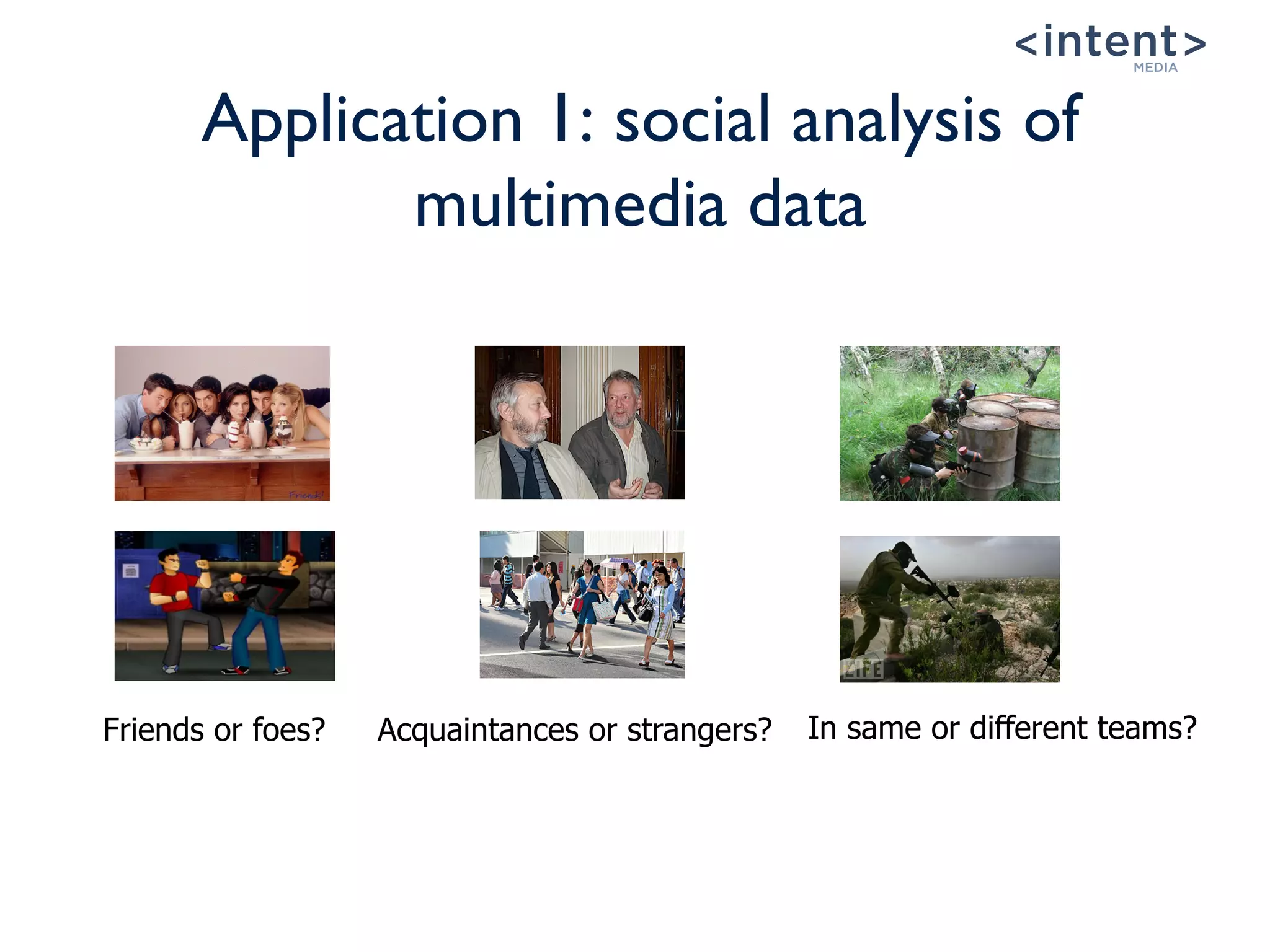 <intent>
MEDIA

Application 1: social analysis of multimedia data

Friends!

LIFE

Friends or foes?

Acquaintances or strangers?

In same or different teams?